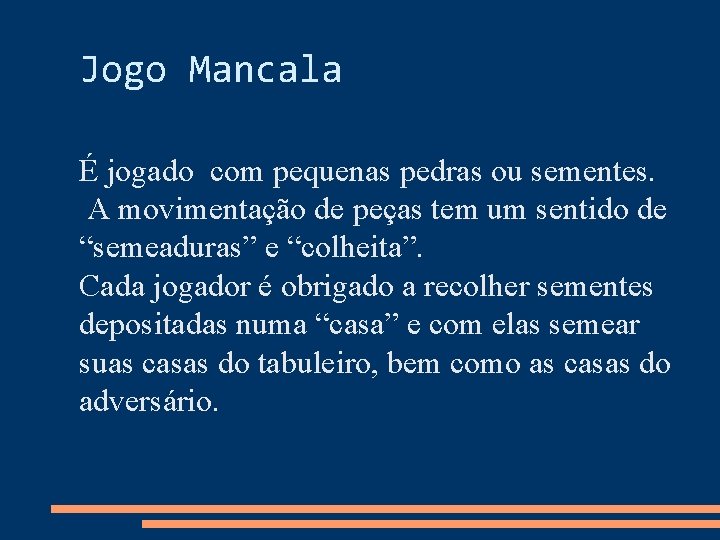 Jogo Mancala

É jogado com pequenas pedras ou sementes.
A movimentação de peças tem um sentido de “semeaduras” e “colheita”.
Cada jogador é obrigado a recolher sementes depositadas numa “casa” e com elas semear suas casas do tabuleiro, bem como as casas do adversário.